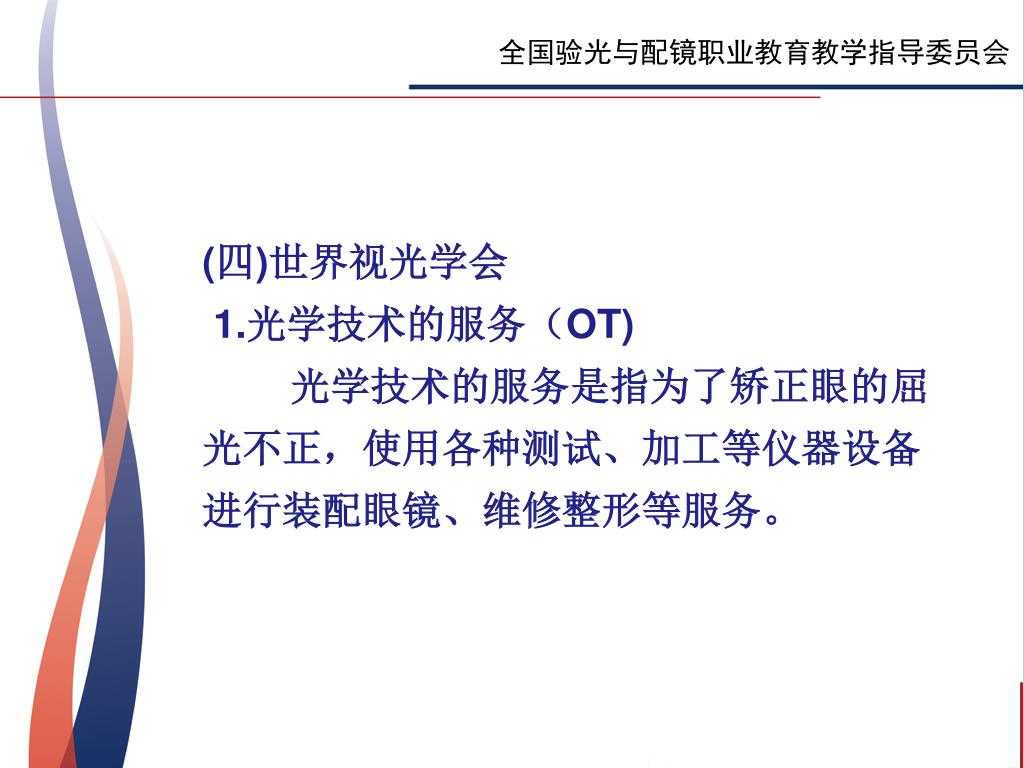 全国验光与配镜职业教育教学指导委员会

(四)世界视光学会

1.光学技术的服务（OT)

光学技术的服务是指为了矫正眼的屈光不正，使用各种测试、加工等仪器设备进行装配眼镜、维修整形等服务。